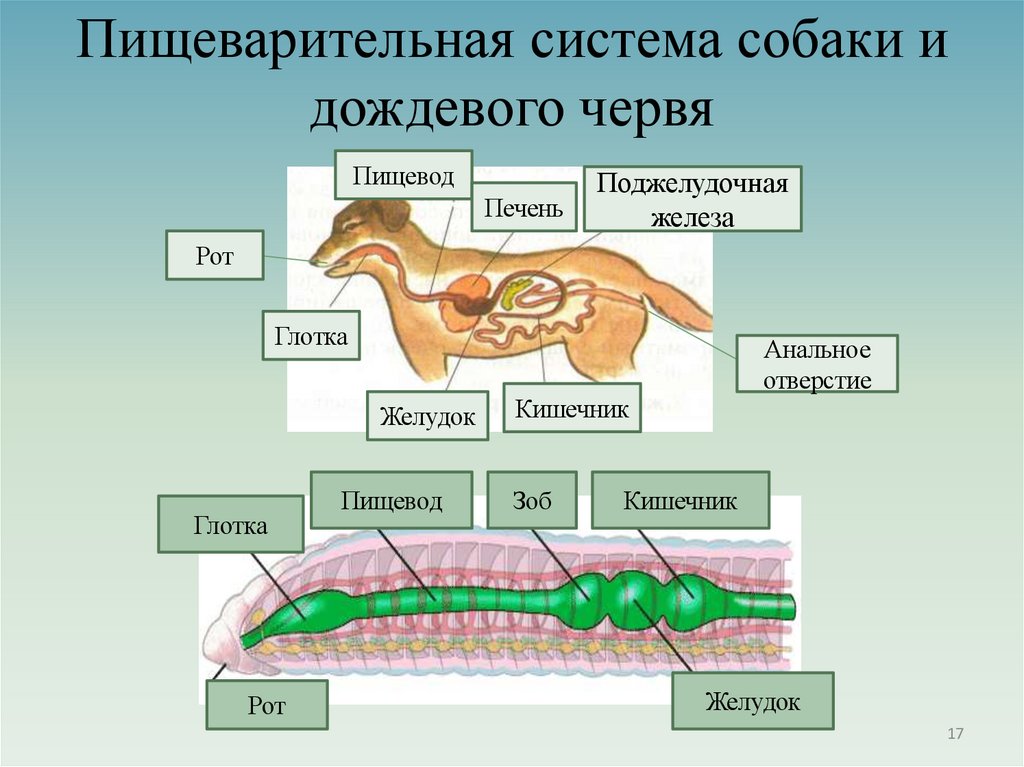 Пищеварительная система собаки и дождевого червя

Пищевод

Печень

Поджелудочная железа

Рот

Глотка

Анальное отверстие

Желудок

Кишечник

Глотка

Пищевод

Зоб

Кишечник

Рот

Желудок

17